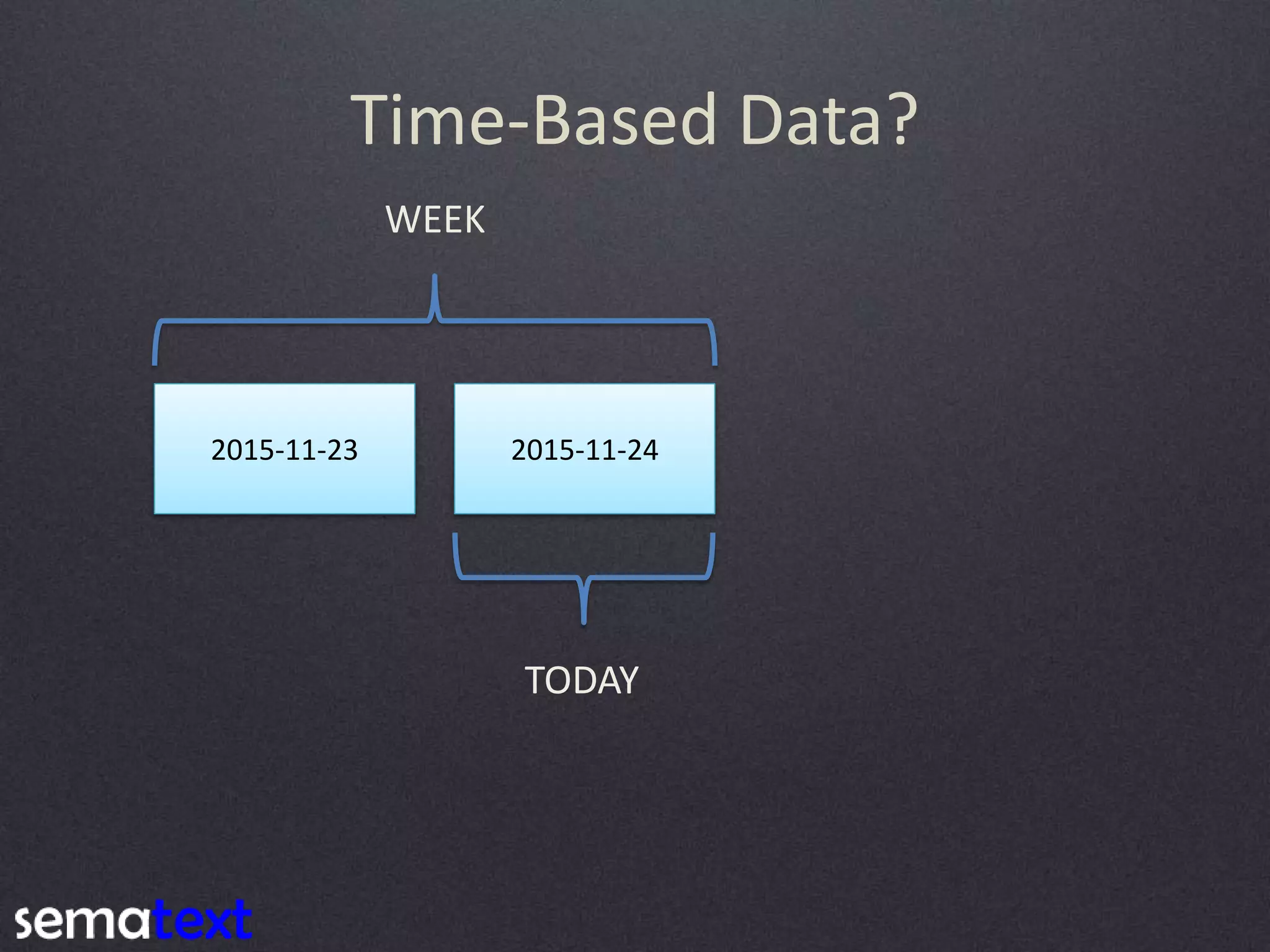 Time-Based Data?

WEEK

2015-11-23

2015-11-24

TODAY

sematext